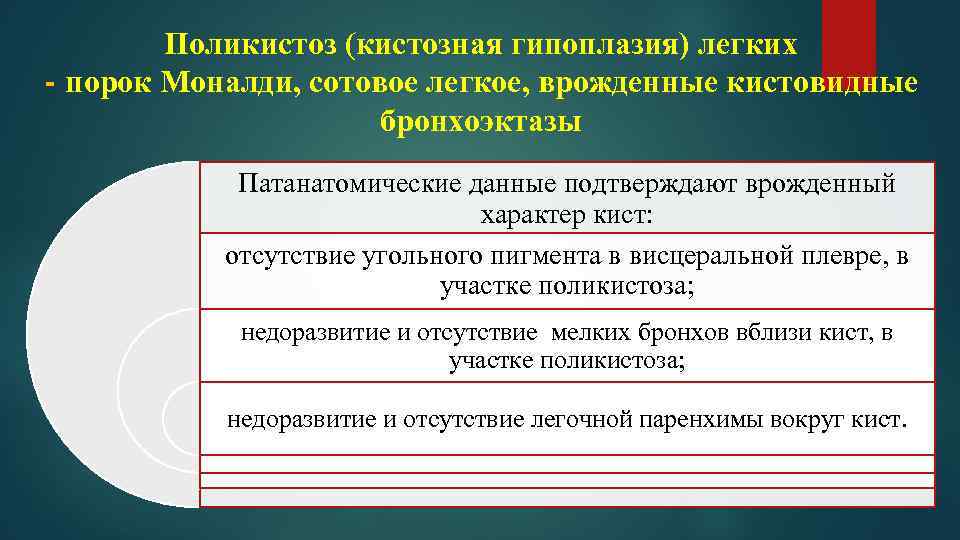 Поликистоз (кистозная гипоплазия) легких
- порок Моналди, сотовое легкое, врожденные кистовидные бронхоэктазы

Патанатомические данные подтверждают врожденный характер кист:

отсутствие угольного пигмента в висцеральной плевре, в участке поликистоза;

недоразвитие и отсутствие мелких бронхов вблизи кист, в участке поликистоза;

недоразвитие и отсутствие легочной паренхимы вокруг кист.